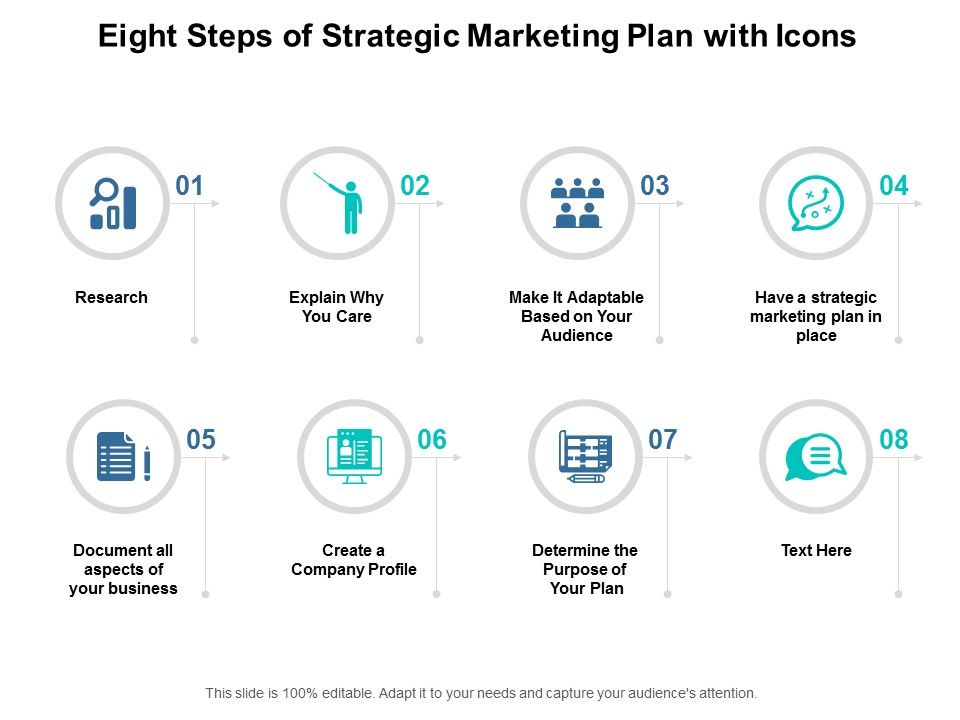 Eight Steps of Strategic Marketing Plan with Icons

01

Research

02

Explain Why You Care

03

Make It Adaptable Based on Your Audience

04

Have a strategic marketing plan in place

05

Document all aspects of your business

06

Create a Company Profile

07

Determine the Purpose of Your Plan

08

Text Here

This slide is 100% editable. Adapt it to your needs and capture your audience's attention.